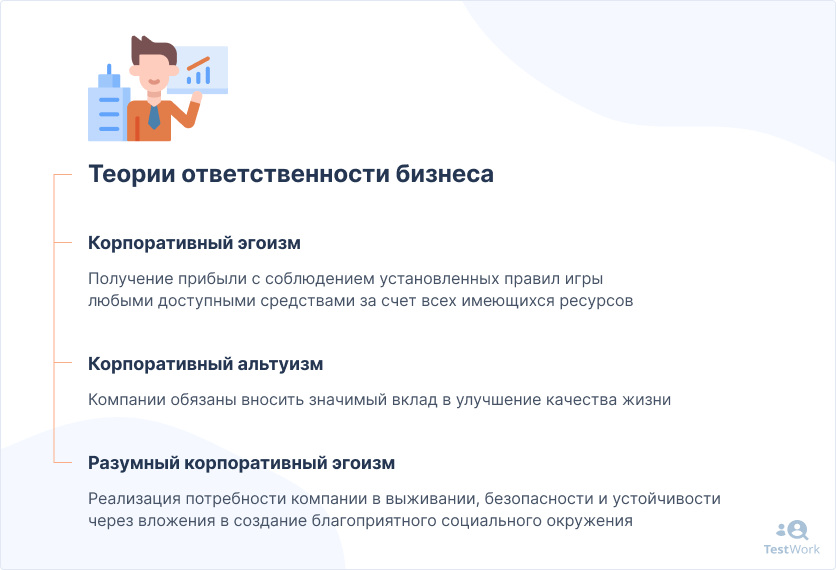 Теории ответственности бизнеса

Корпоративный эгоизм

Получение прибыли с соблюдением установленных правил игры любыми доступными средствами за счет всех имеющихся ресурсов

Корпоративный альтуизм

Компании обязаны вносить значимый вклад в улучшение качества жизни

Разумный корпоративный эгоизм

Реализация потребности компании в выживании, безопасности и устойчивости через вложения в создание благоприятного социального окружения

TestWork